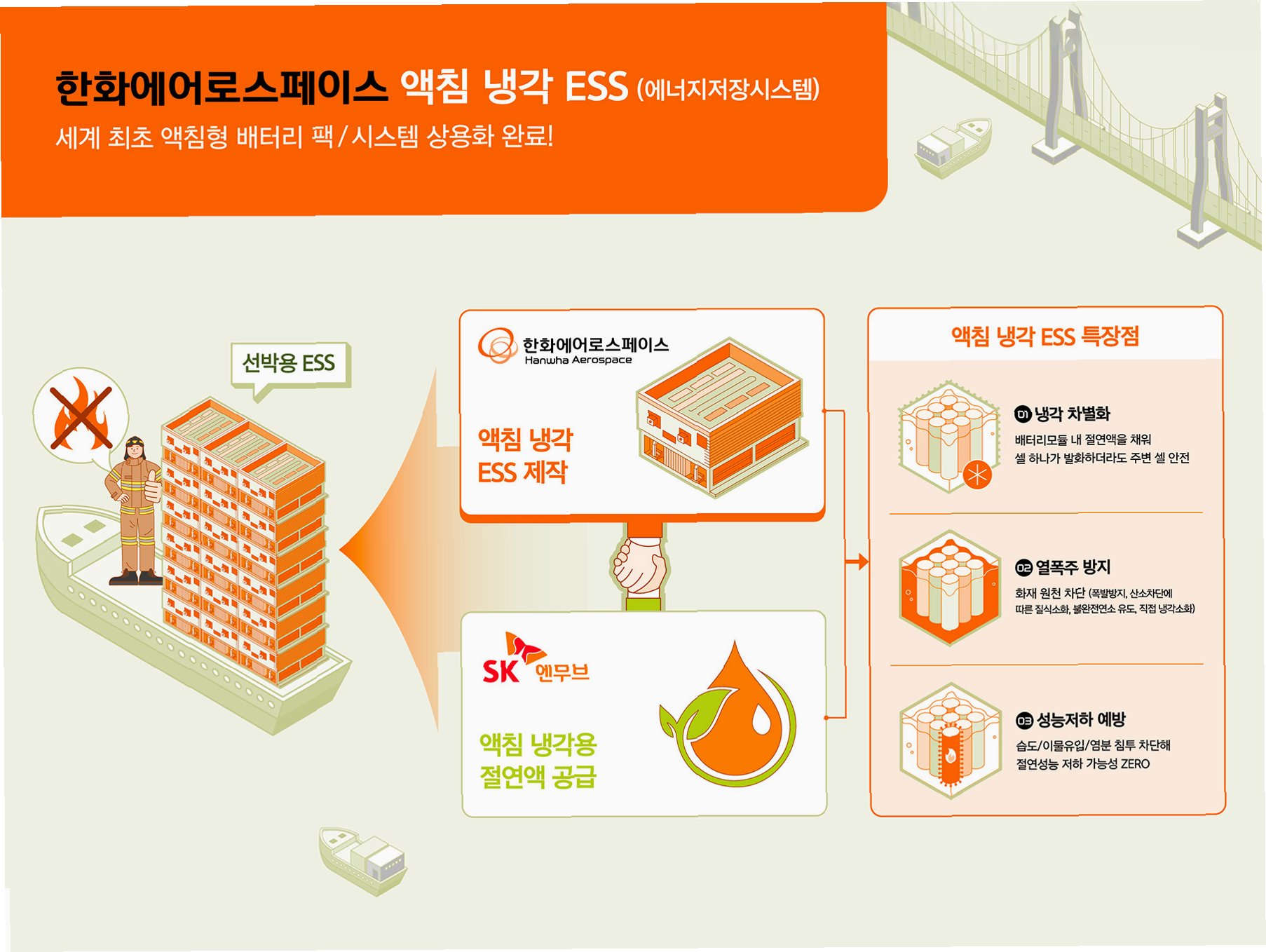 한화에어로스페이스 액침 냉각 ESS (에너지저장시스템)

세계 최초 액침형 배터리 팩 / 시스템 상용화 완료!

선박용 ESS

한화에어로스페이스
Hanwha Aerospace

액침 냉각
ESS 제작

SK 엔무브

액침 냉각용
절연액 공급

액침 냉각 ESS 특장점

01 냉각 차별화
배터리모듈 내 절연액을 채워
셀 하나가 발화하더라도 주변 셀 안전

02 열폭주 방지
화재 원천 차단 (폭발방지, 산소차단에 따른 질식소화, 불완전연소 유도, 직접 냉각소화)

03 성능저하 예방
습도/이물유입/염분 침투 차단해
절연성능 저하 가능성 ZERO